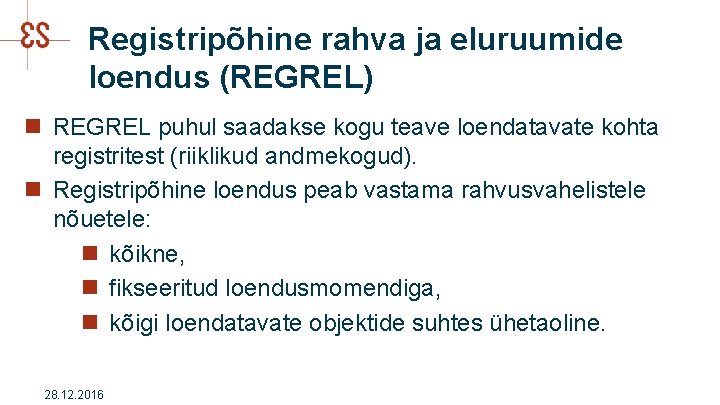 ES

Registripõhine rahva ja eluruumide loendus (REGREL)

REGREL puhul saadakse kogu teave loendatavate kohta registritest (riiklikud andmekogud).

Registripõhine loendus peab vastama rahvusvahelistele nõuetele:

kõikne,

fikseeritud loendusmomendiga,

kõigi loendatavate objektide suhtes ühetaoline.

28.12.2016